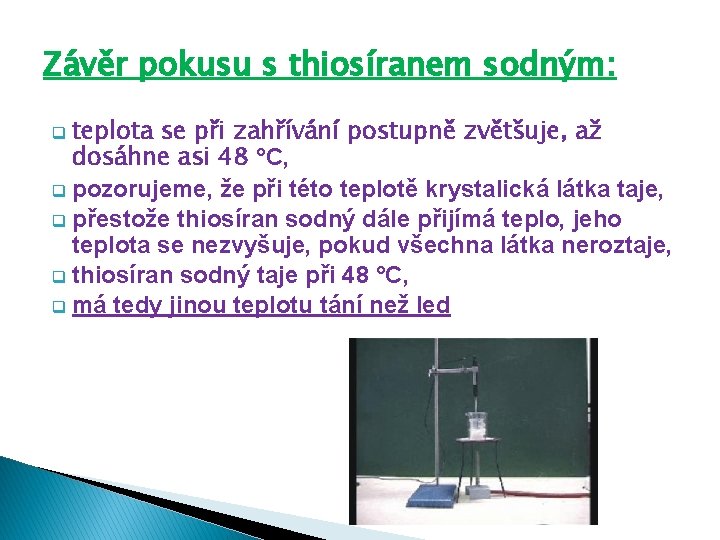 Závěr pokusu s thiosíranem sodným:

teplota se při zahřívání postupně zvětšuje, až dosáhne asi 48 °C,

pozorujeme, že při této teplotě krystalická látka taje,

přestože thiosíran sodný dále přijímá teplo, jeho teplota se nezvyšuje, pokud všechna látka neroztaje,

thiosíran sodný taje při 48 °C,

má tedy jinou teplotu tání než led